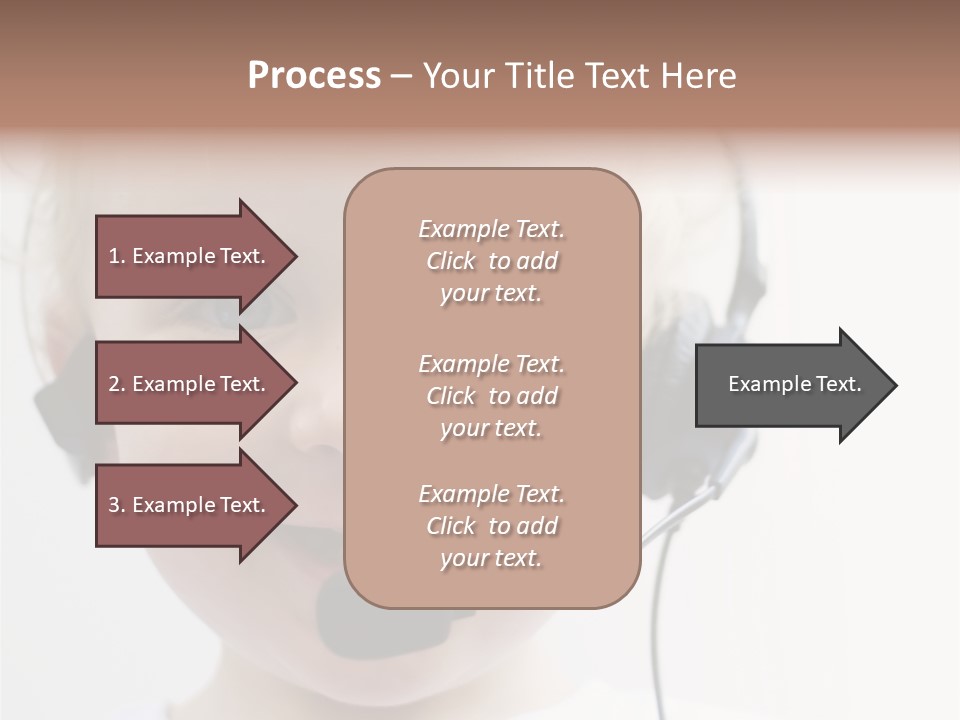 Process – Your Title Text Here

1. Example Text.

2. Example Text.

3. Example Text.

Example Text. Click to add your text.

Example Text. Click to add your text.

Example Text. Click to add your text.

Example Text.